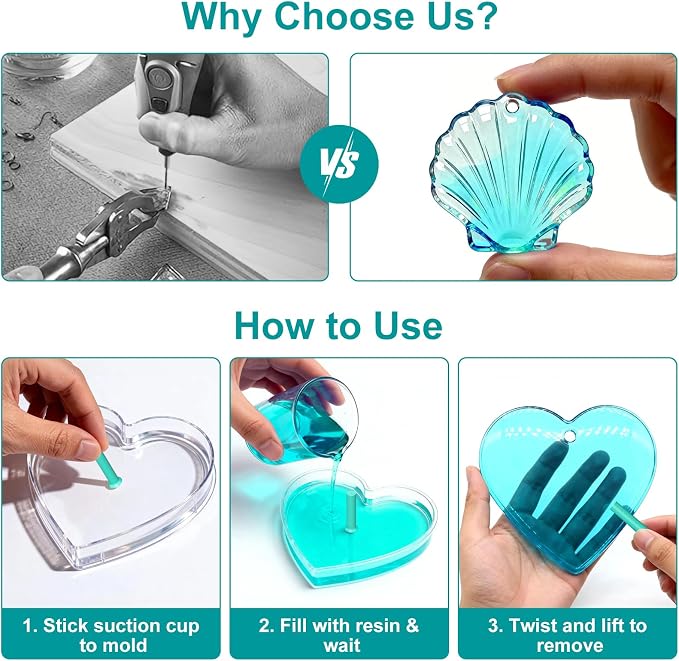 Why Choose Us?

VS

How to Use

1. Stick suction cup to mold

2. Fill with resin & wait

3. Twist and lift to remove